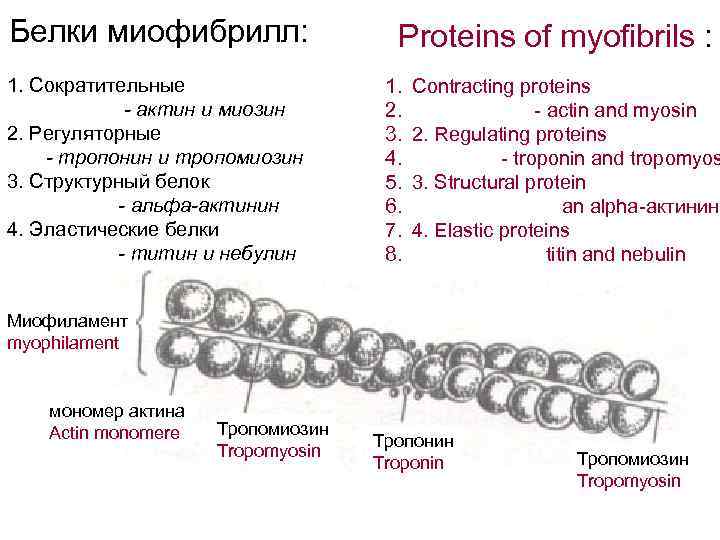 Белки миофибрилл:

1. Сократительные
- актин и миозин
2. Регуляторные
- тропонин и тропомиозин
3. Структурный белок
- альфа-актинин
4. Эластические белки
- титин и небулин

Proteins of myofibrils :

1. Contracting proteins
2. - actin and myosin
3. 2. Regulating proteins
4. - troponin and tropomyos
5. 3. Structural protein
6. an alpha-актинин
7. 4. Elastic proteins
8. titin and nebulin

Миофиламент
myophilament

мономер актина
Actin monomere

Тропомиозин
Tropomyosin

Тропонин
Troponin

Тропомиозин
Tropomyosin